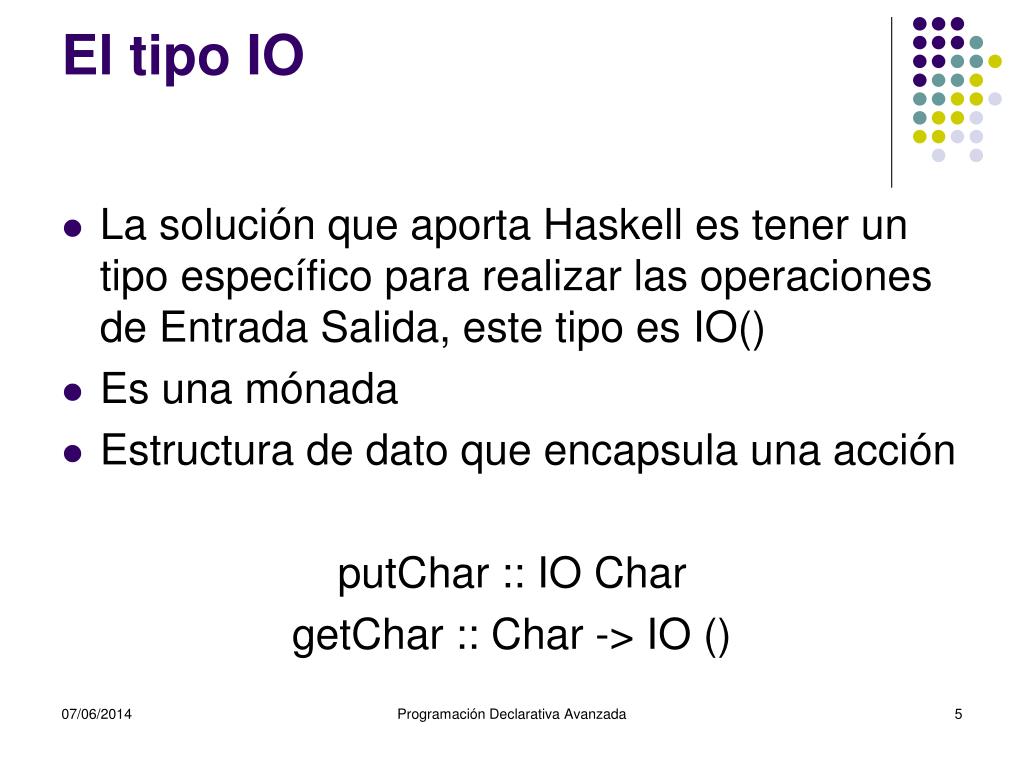 El tipo IO

- La solución que aporta Haskell es tener un tipo específico para realizar las operaciones de Entrada Salida, este tipo es IO()
- Es una mónada
- Estructura de dato que encapsula una acción

putChar :: IO Char
getChar :: Char -> IO ()

07/06/2014

Programación Declarativa Avanzada

5